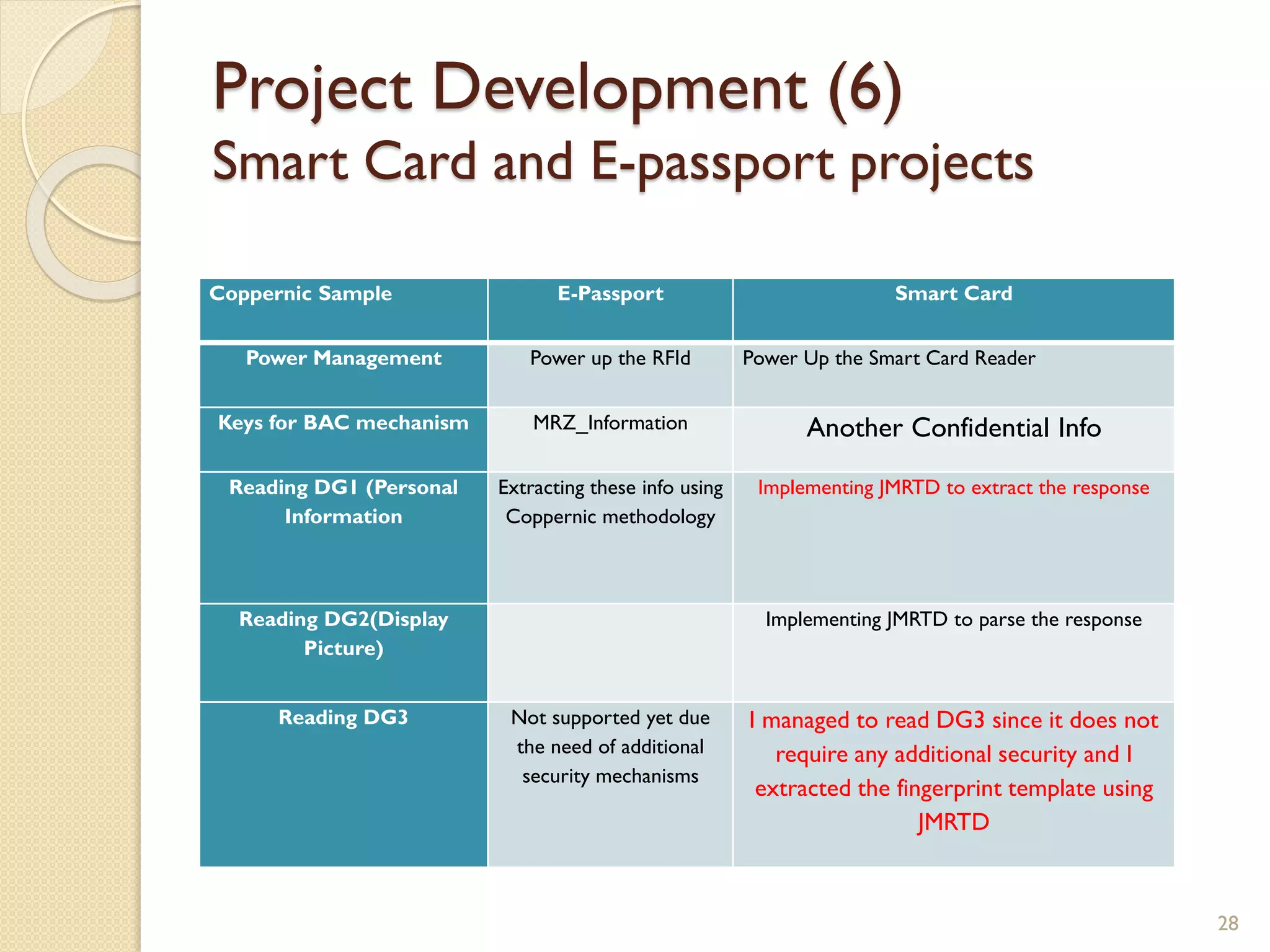 Project Development (6)
Smart Card and E-passport projects

| Coppernic Sample | E-Passport | Smart Card |
|---|---|---|
| Power Management | Power up the RFId | Power Up the Smart Card Reader |
| Keys for BAC mechanism | MRZ_Information | Another Confidential Info |
| Reading DG1 (Personal Information | Extracting these info using Coppernic methodology | Implementing JMRTD to extract the response |
| Reading DG2(Display Picture) | | Implementing JMRTD to parse the response |
| Reading DG3 | Not supported yet due the need of additional security mechanisms | I managed to read DG3 since it does not require any additional security and I extracted the fingerprint template using JMRTD |

28